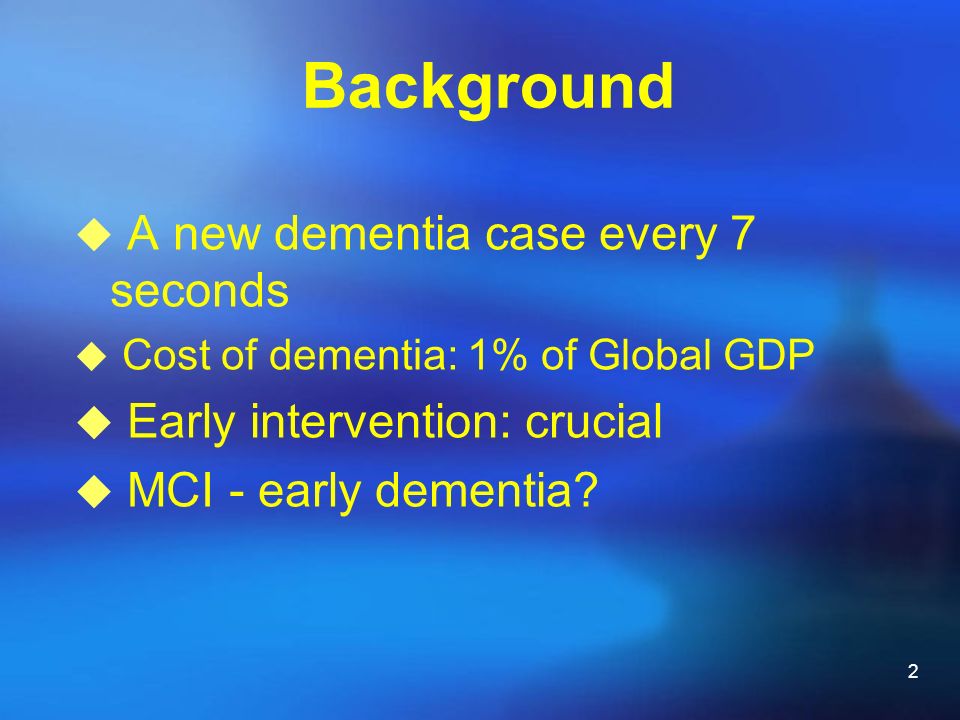 Background

◆ A new dementia case every 7 seconds

◆ Cost of dementia: 1% of Global GDP

◆ Early intervention: crucial

◆ MCI - early dementia?

2